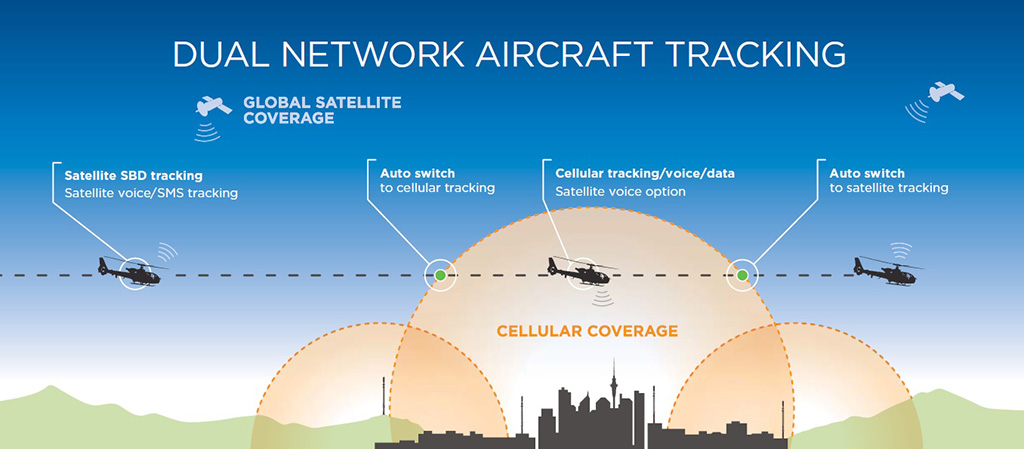 DUAL NETWORK AIRCRAFT TRACKING

GLOBAL SATELLITE COVERAGE

Satellite SBD tracking
Satellite voice/SMS tracking

Auto switch
to cellular tracking

Cellular tracking/voice/data
Satellite voice option

Auto switch
to satellite tracking

CELLULAR COVERAGE